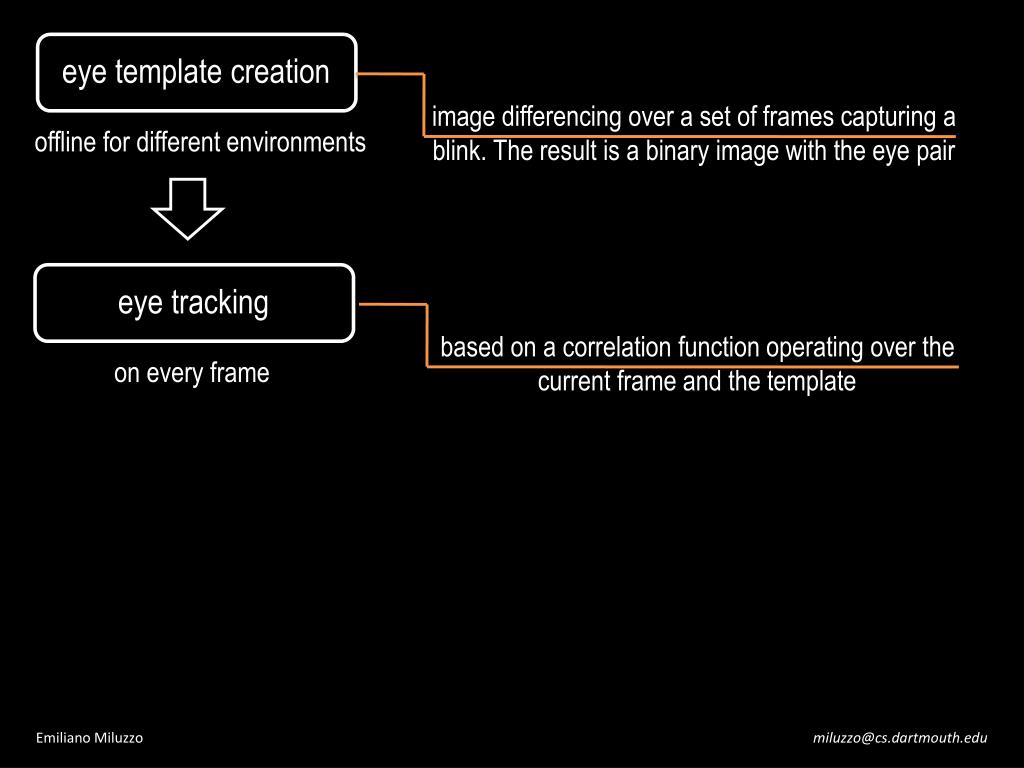 eye template creation

offline for different environments

image differencing over a set of frames capturing a blink. The result is a binary image with the eye pair

eye tracking

on every frame

based on a correlation function operating over the current frame and the template

Emiliano Miluzzo

miluzzo@cs.dartmouth.edu